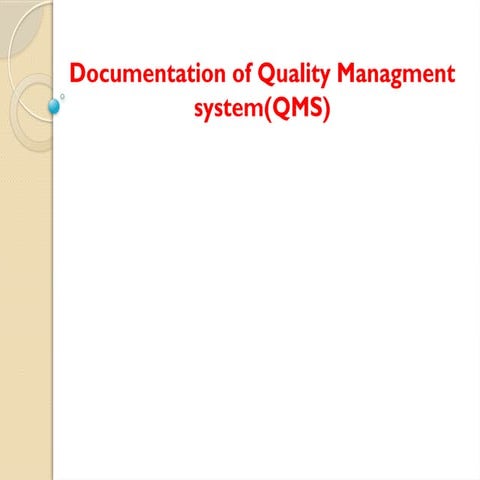 Documentation of Quality Managment system(QMS)